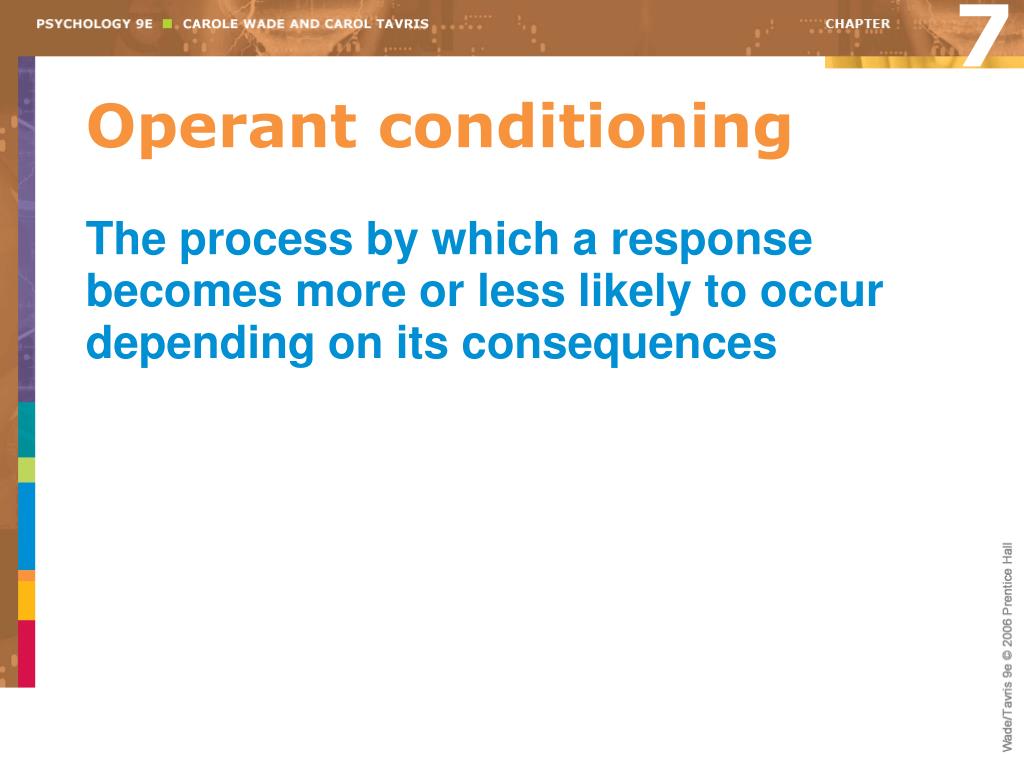 PSYCHOLOGY 9E ■ CAROLE WADE AND CAROL TAVRIS

CHAPTER 7

Operant conditioning

The process by which a response becomes more or less likely to occur depending on its consequences

Wade/Tavris 9e © 2006 Prentice Hall